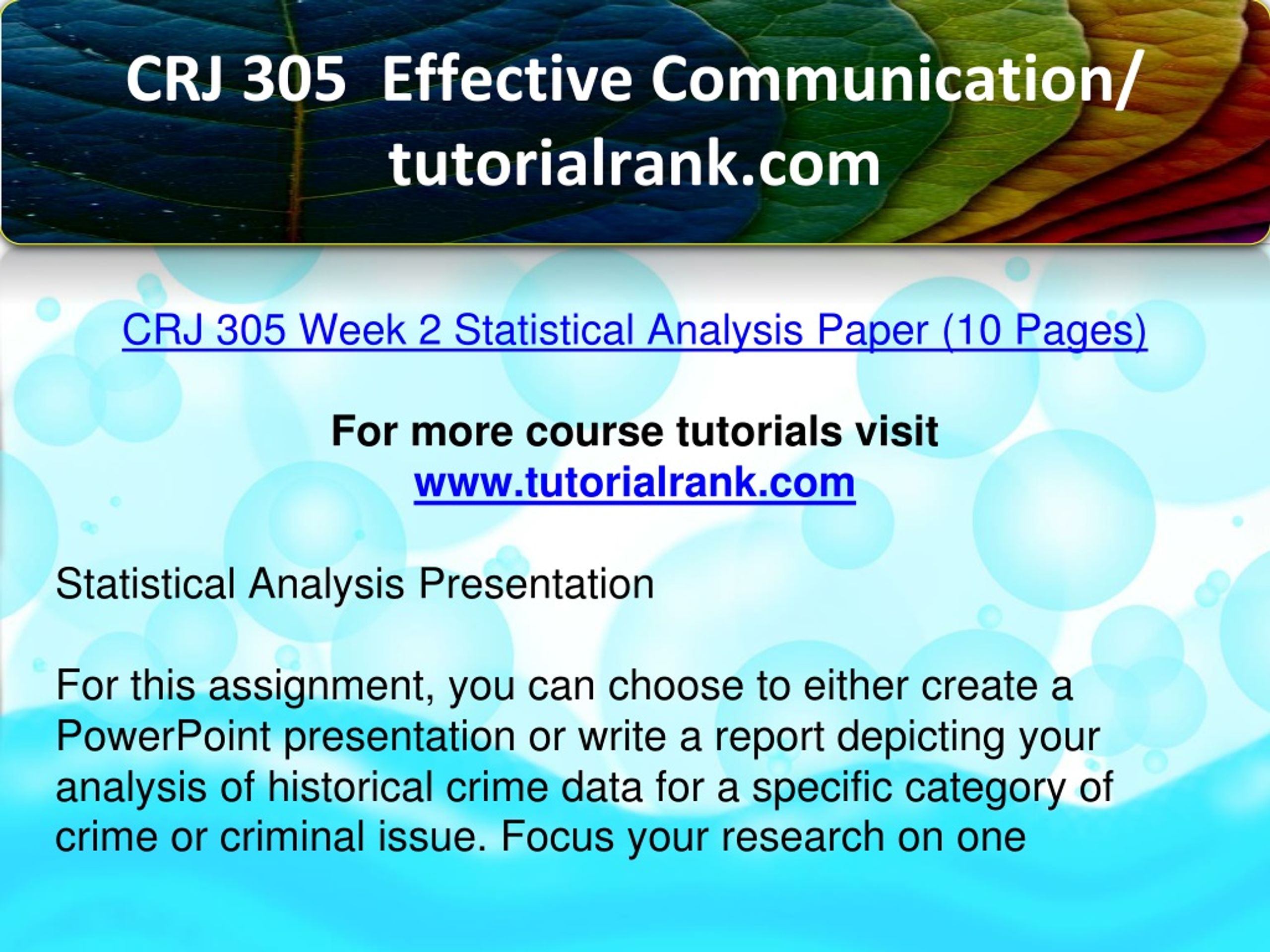 CRJ 305 Effective Communication/ tutorialrank.com

CRJ 305 Week 2 Statistical Analysis Paper (10 Pages)

For more course tutorials visit
www.tutorialrank.com

Statistical Analysis Presentation

For this assignment, you can choose to either create a PowerPoint presentation or write a report depicting your analysis of historical crime data for a specific category of crime or criminal issue. Focus your research on one